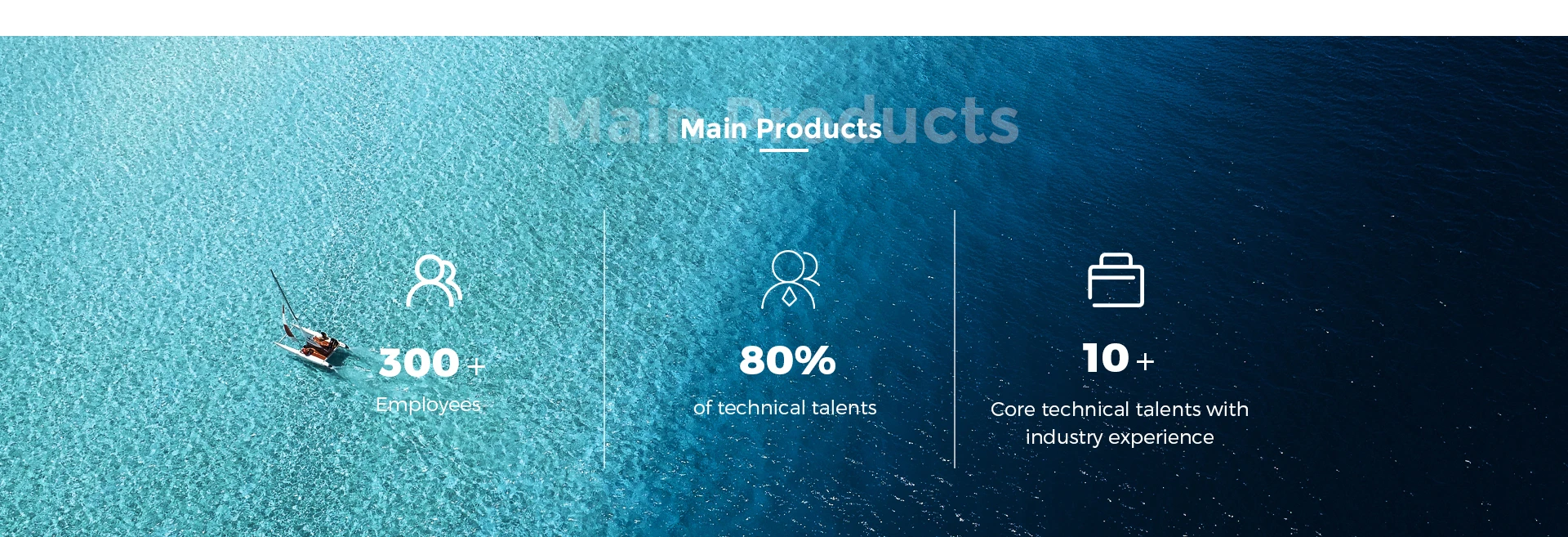 Main Products

Main Products

300+

Employees

80%

of technical talents

10+

Core technical talents with industry experience